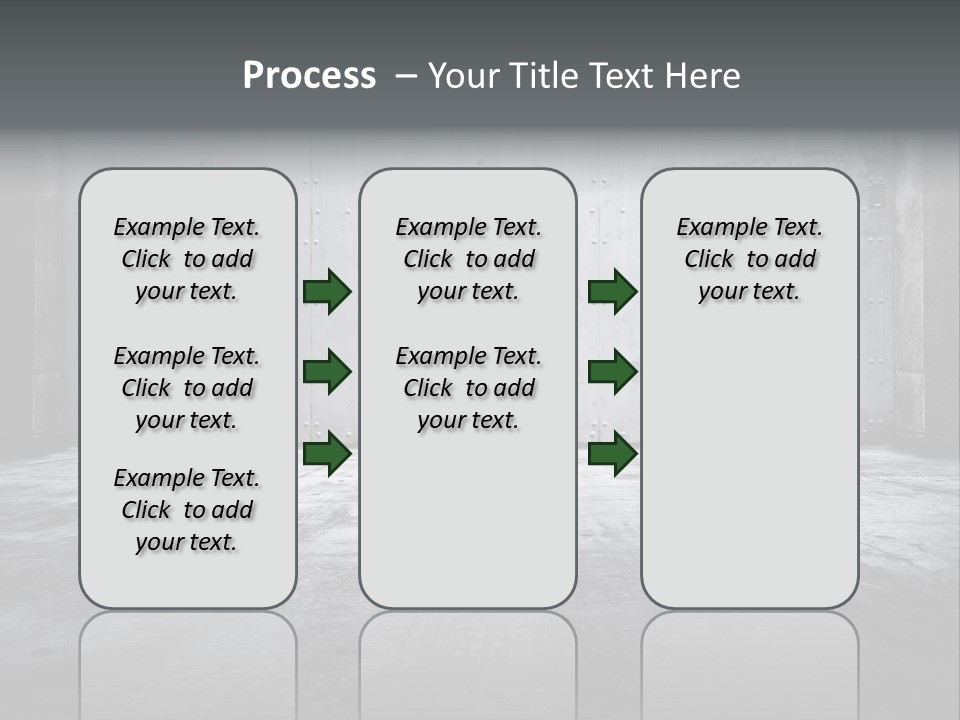 Process – Your Title Text Here

Example Text. Click to add your text.

Example Text. Click to add your text.

Example Text. Click to add your text.

Example Text. Click to add your text.

Example Text. Click to add your text.

Example Text. Click to add your text.